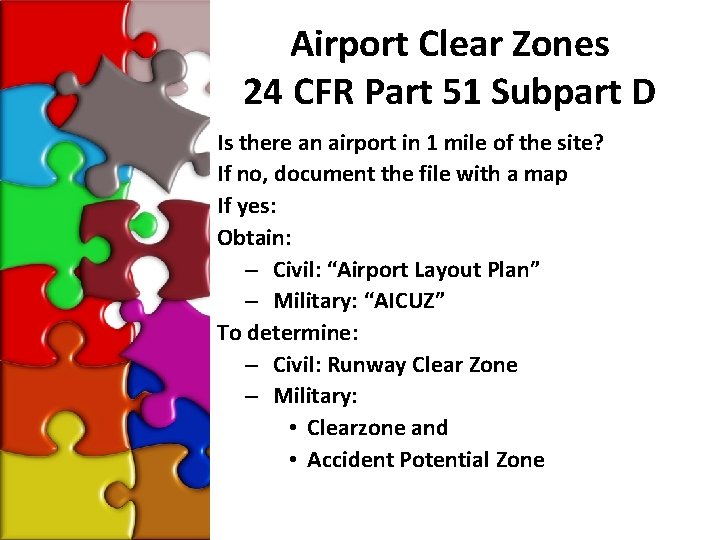 Airport Clear Zones
24 CFR Part 51 Subpart D

Is there an airport in 1 mile of the site?
If no, document the file with a map
If yes:
Obtain:
– Civil: “Airport Layout Plan”
– Military: “AICUZ”
To determine:
– Civil: Runway Clear Zone
– Military:
• Clearzone and
• Accident Potential Zone